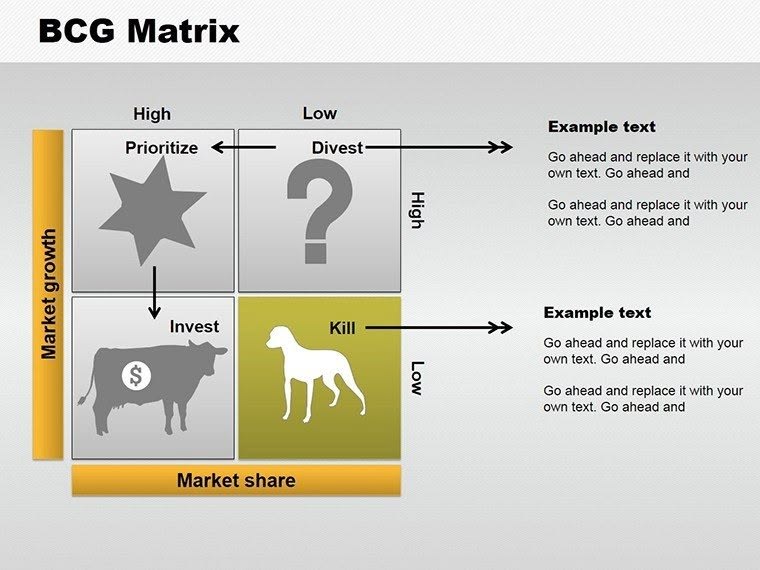 BCG Matrix

High

Low

Market growth

Prioritize

Divest

?

High

Invest

$

Kill

Low

Market share

Example text

Go ahead and replace it with your own text. Go ahead and

Go ahead and replace it with your own text. Go ahead and

Example text

Go ahead and replace it with your own text. Go ahead and

Go ahead and replace it with your own text. Go ahead and